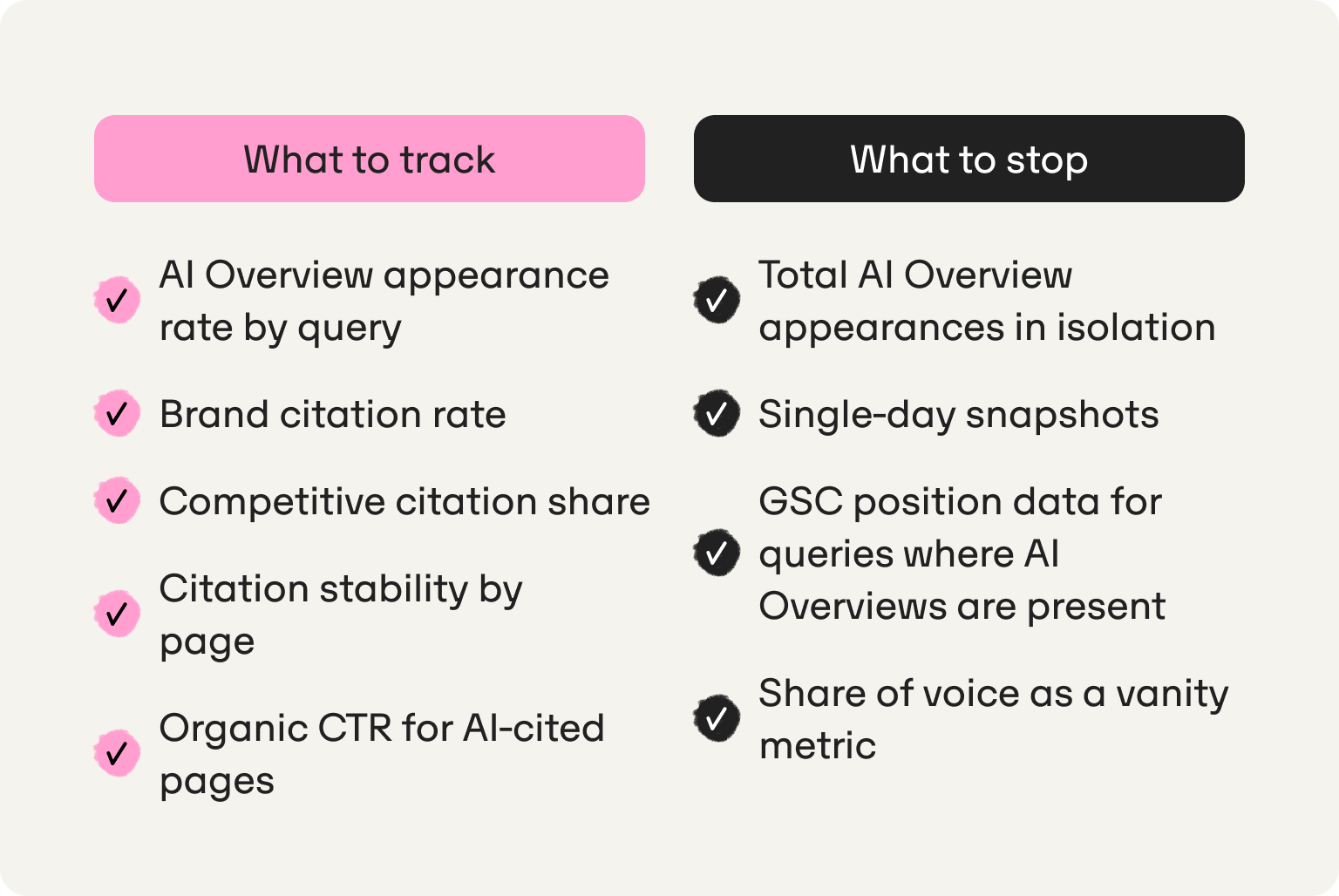 What to track

AI Overview appearance rate by query

Brand citation rate

Competitive citation share

Citation stability by page

Organic CTR for AI-cited pages

What to stop

Total AI Overview appearances in isolation

Single-day snapshots

GSC position data for queries where AI Overviews are present

Share of voice as a vanity metric